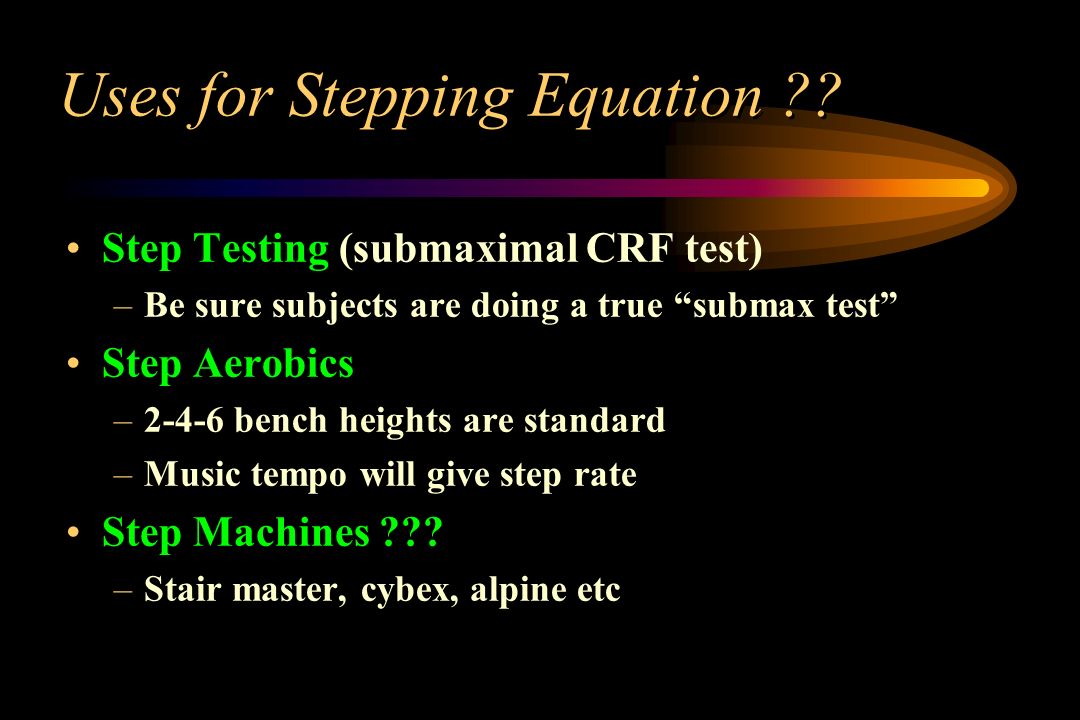 Uses for Stepping Equation ??

• Step Testing (submaximal CRF test)
 – Be sure subjects are doing a true “submax test”
• Step Aerobics
 – 2-4-6 bench heights are standard
 – Music tempo will give step rate
• Step Machines ???
 – Stair master, cybex, alpine etc